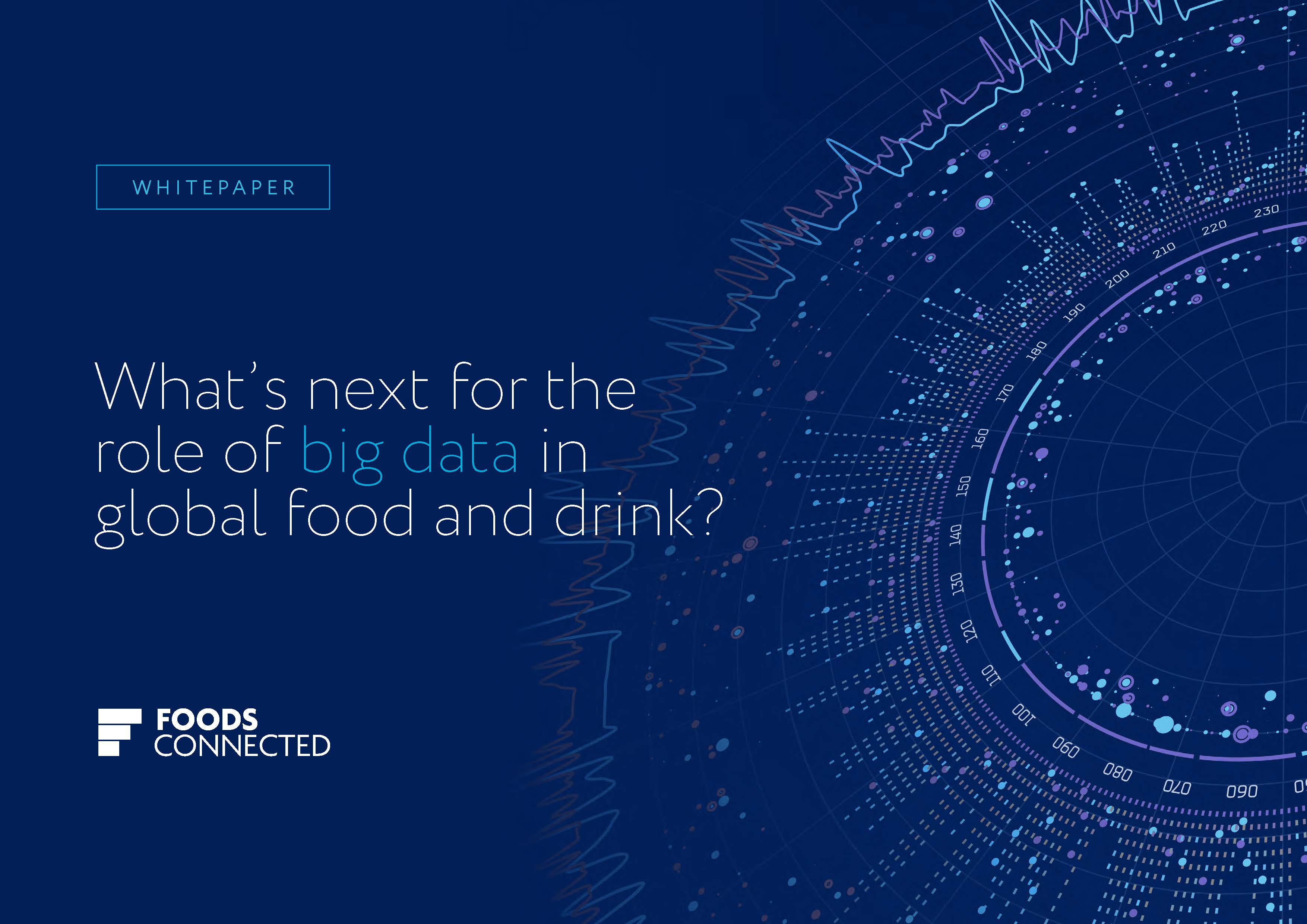 WHITEPAPER

What's next for the role of big data in global food and drink?

FOODS CONNECTED

230 220 210 200 190 180 170 160 150 140 130 120 110 100 090 080 070 060